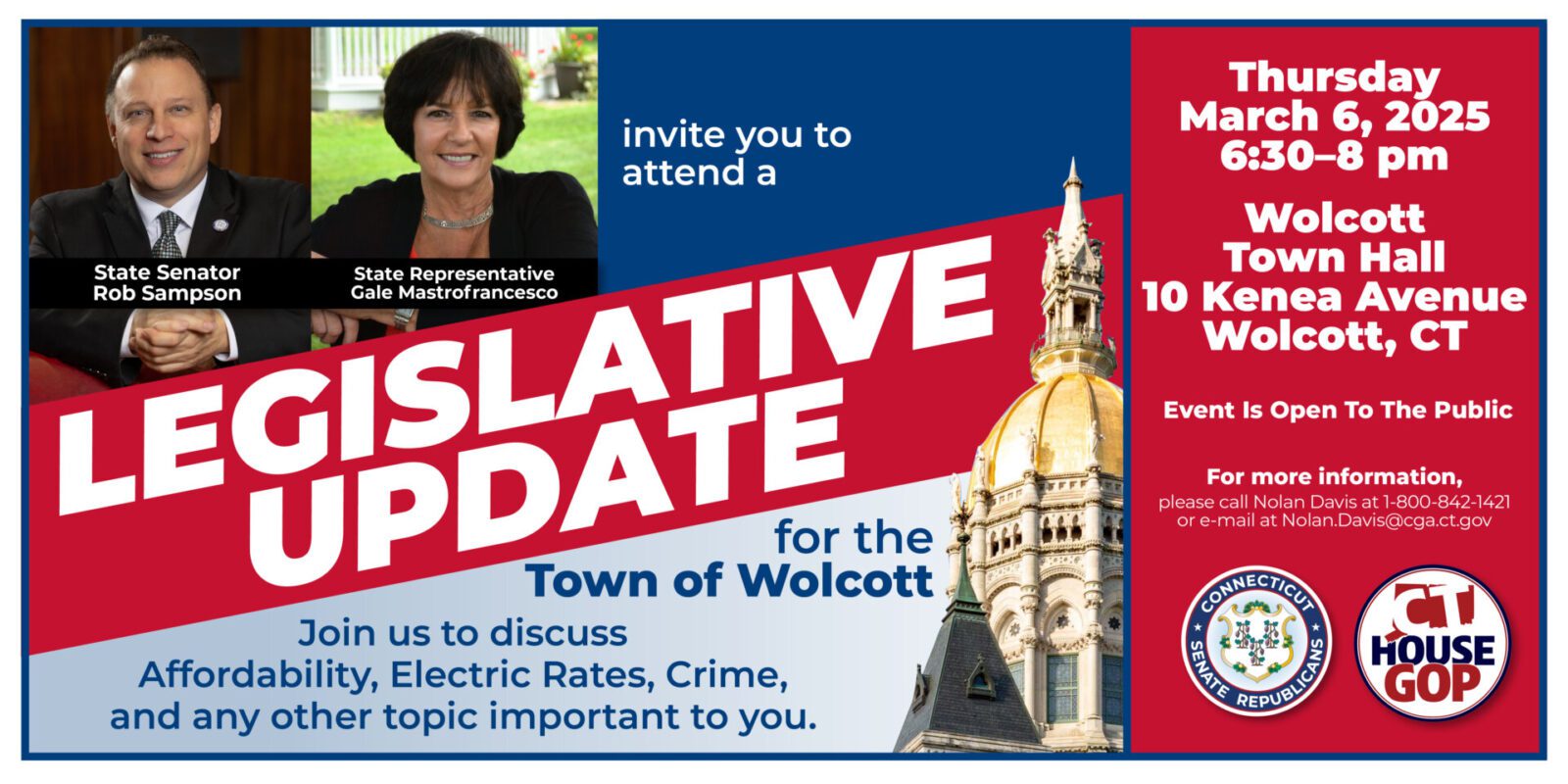 State Senator
Rob Sampson

State Representative
Gale Mastrofrancesco

invite you to attend a

LEGISLATIVE UPDATE

for the
Town of Wolcott

Join us to discuss
Affordability, Electric Rates, Crime, and any other topic important to you.

Thursday
March 6, 2025
6:30–8 pm

Wolcott
Town Hall
10 Kenea Avenue
Wolcott, CT

Event Is Open To The Public

For more information,
please call Nolan Davis at 1-800-842-1421
or e-mail at Nolan.Davis@cga.ct.gov

CONNECTICUT SENATE REPUBLICANS

CT HOUSE GOP